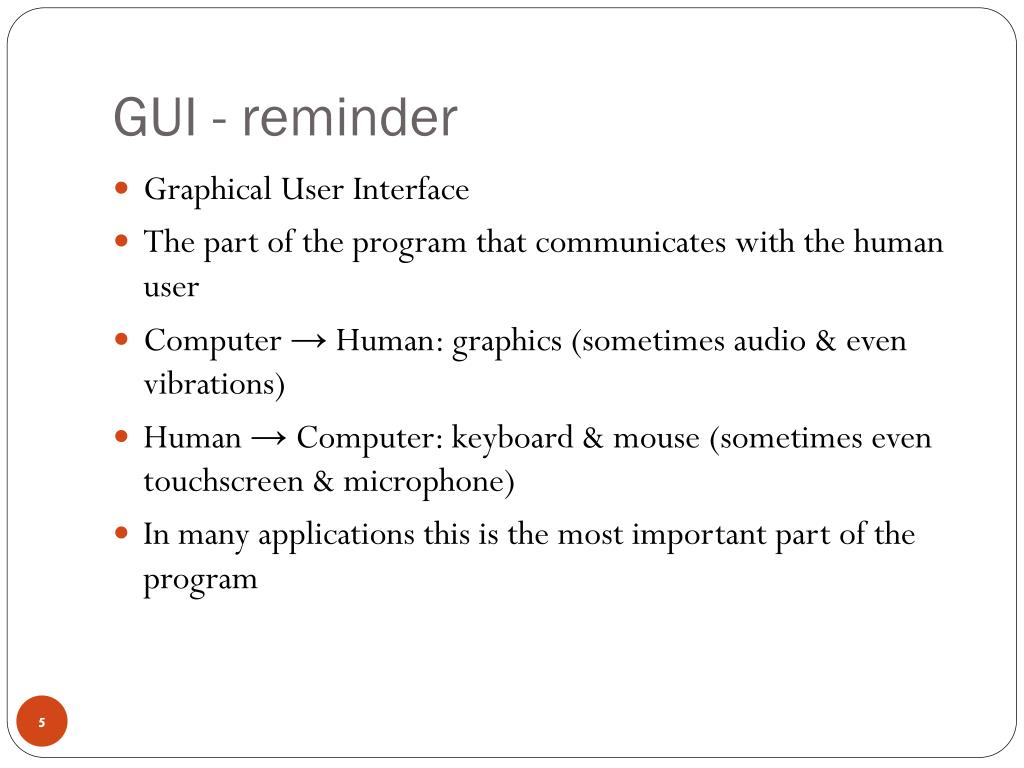 GUI - reminder

- Graphical User Interface
- The part of the program that communicates with the human user
- Computer → Human: graphics (sometimes audio & even vibrations)
- Human → Computer: keyboard & mouse (sometimes even touchscreen & microphone)
- In many applications this is the most important part of the program

5